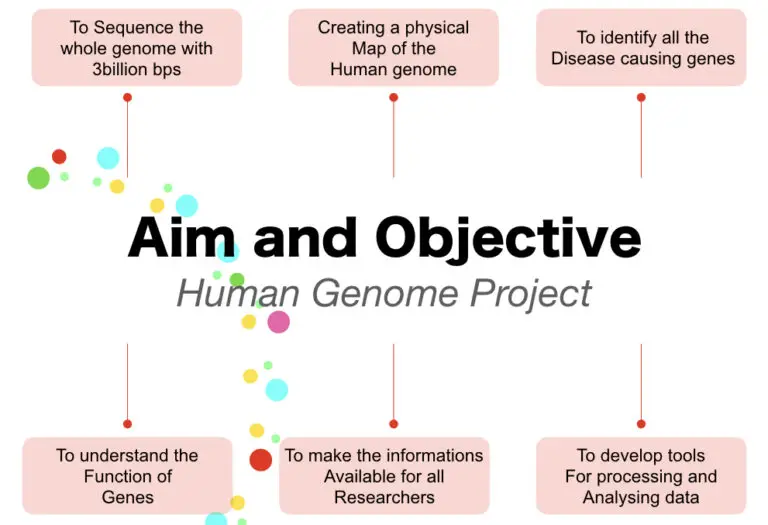 To Sequence the whole genome with 3billion bps

Creating a physical Map of the Human genome

To identify all the Disease causing genes

Aim and Objective

Human Genome Project

To understand the Function of Genes

To make the informations Available for all Researchers

To develop tools For processing and Analysing data